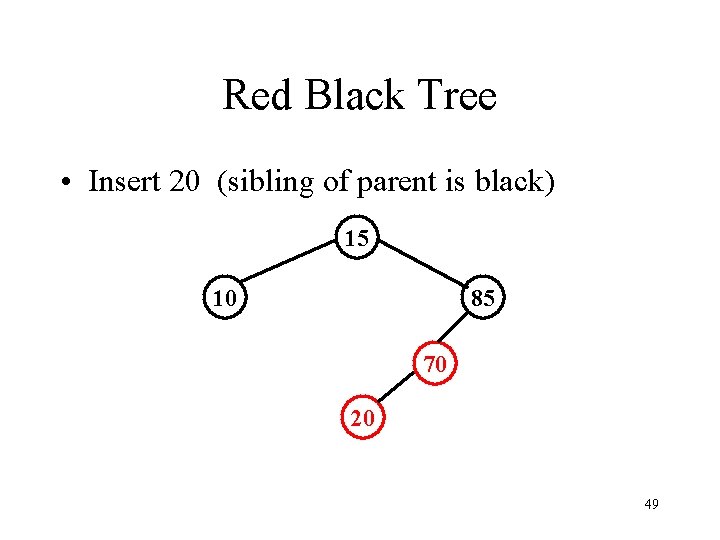 Red Black Tree

• Insert 20 (sibling of parent is black)

15

10

85

70

20

49